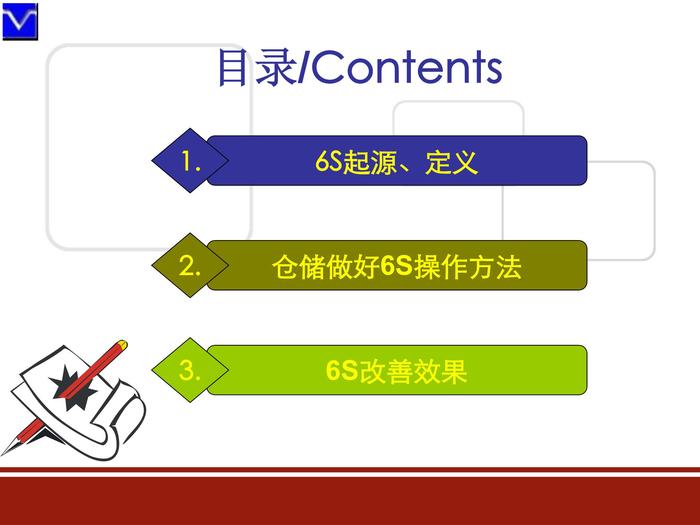 目录/Contents

1.
6S起源、定义

2.
仓储做好6S操作方法

3.
6S改善效果